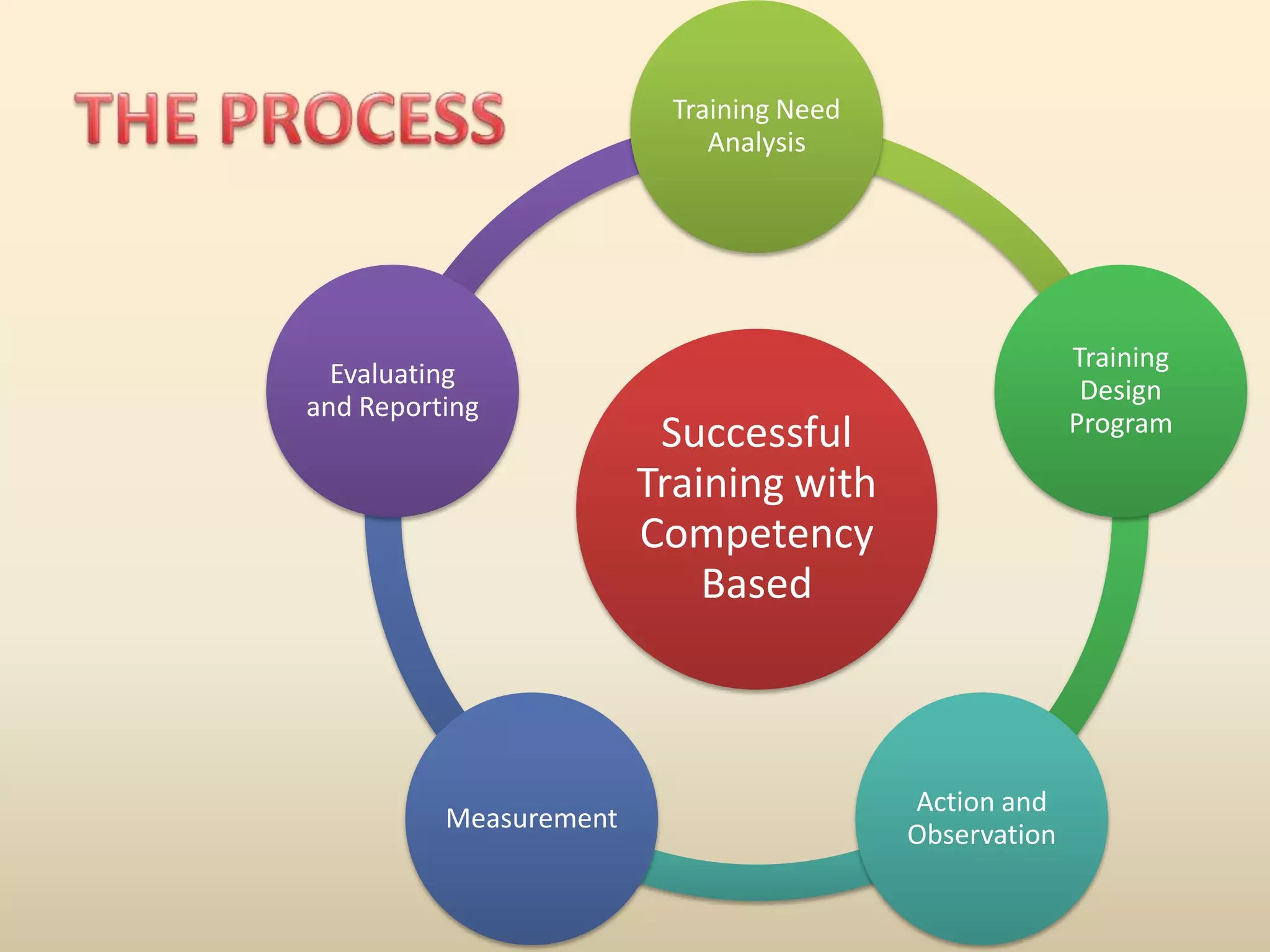 THE PROCESS

Training Need Analysis

Training Design Program

Action and Observation

Measurement

Evaluating and Reporting

Successful Training with Competency Based